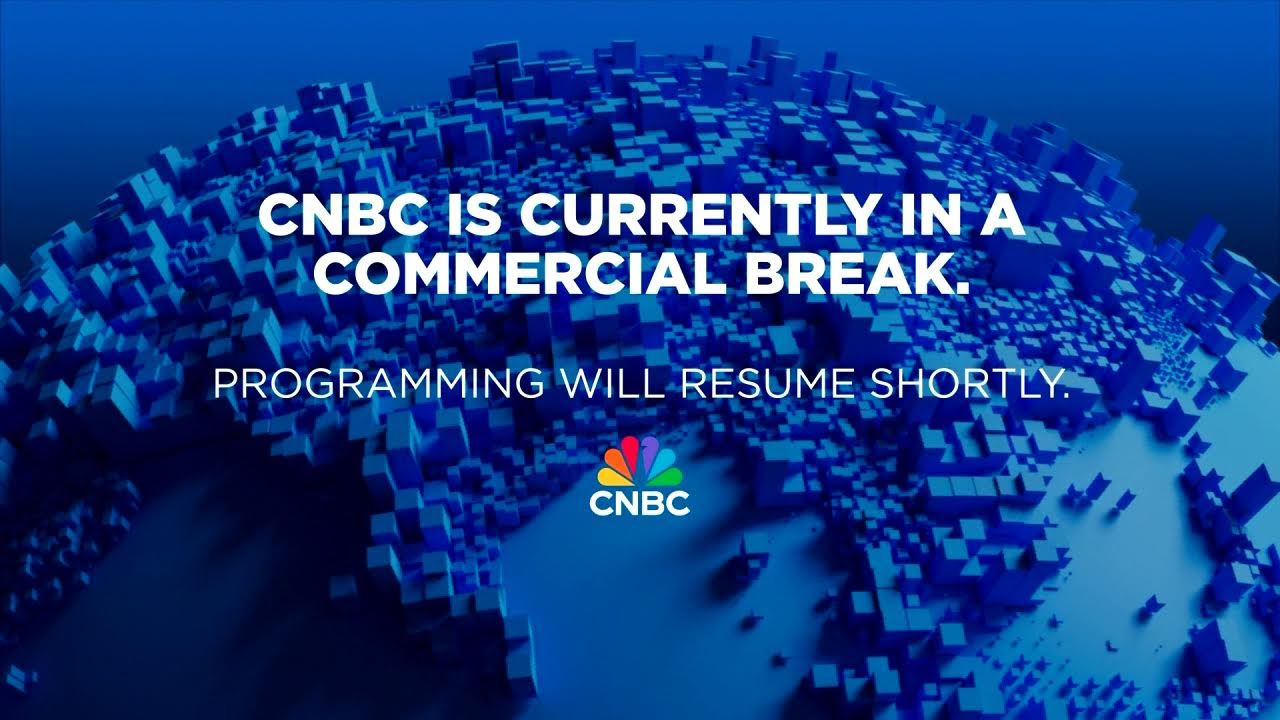 CNBC IS CURRENTLY IN A COMMERCIAL BREAK.

PROGRAMMING WILL RESUME SHORTLY.

CNBC